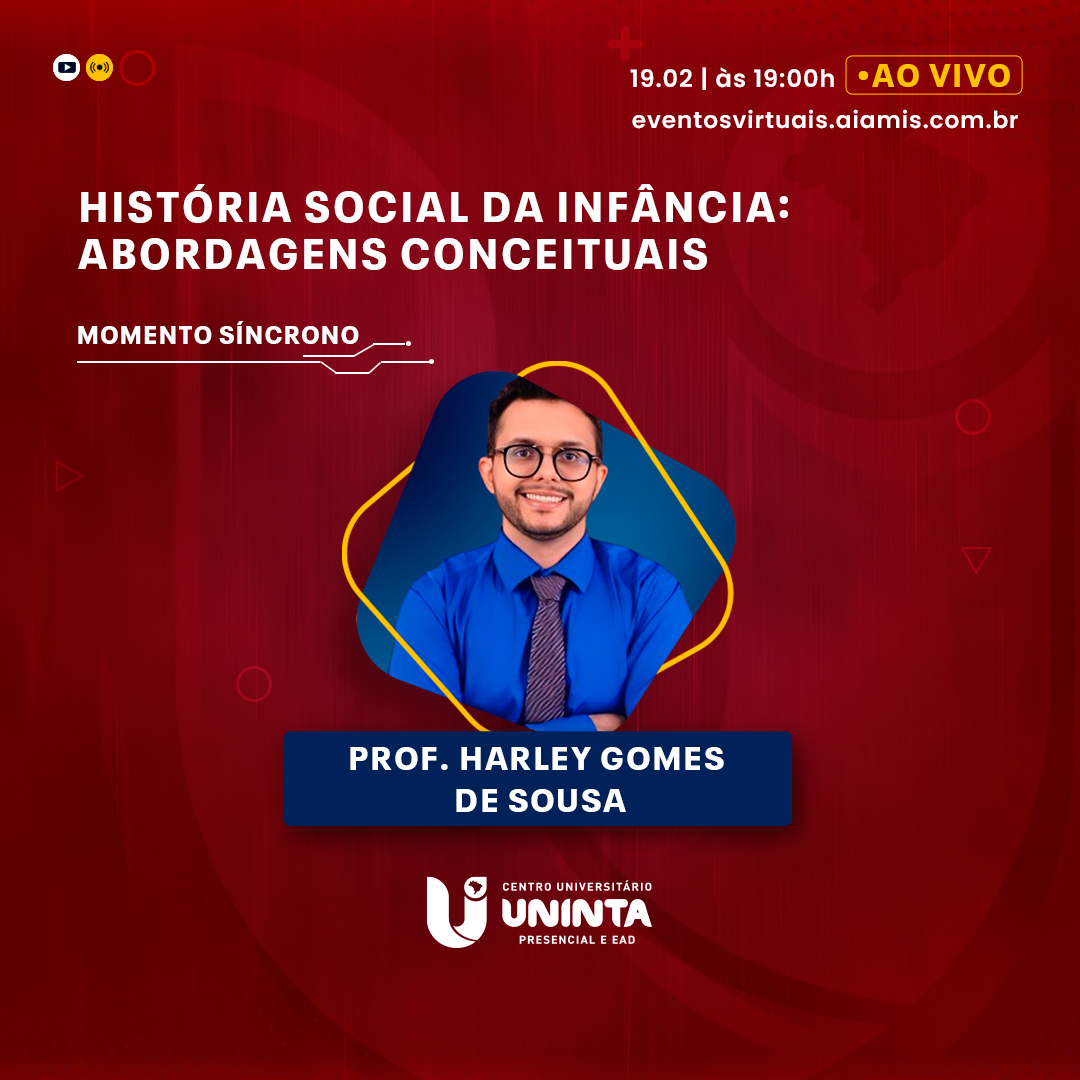 19.02 | às 19:00h •AO VIVO
eventosvirtuais.aiamis.com.br

HISTÓRIA SOCIAL DA INFÂNCIA: ABORDAGENS CONCEITUAIS

MOMENTO SÍNCRONO

PROF. HARLEY GOMES DE SOUSA

CENTRO UNIVERSITÁRIO
UNINTA
PRESENCIAL E EAD